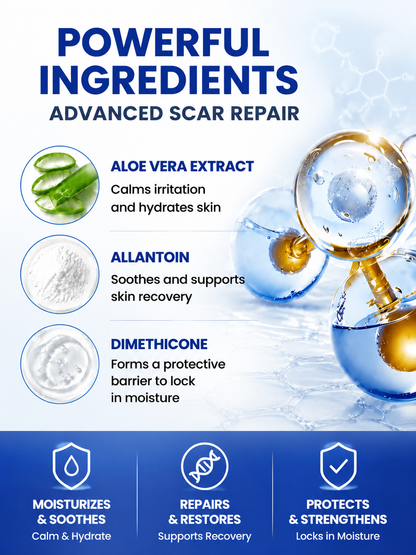 POWERFUL INGREDIENTS
ADVANCED SCAR REPAIR

ALOE VERA EXTRACT
Calms irritation and hydrates skin

ALLANTOIN
Soothes and supports skin recovery

DIMETHICONE
Forms a protective barrier to lock in moisture

MOISTURIZES & SOOTHES
Calm & Hydrate

REPAIRS & RESTORES
Supports Recovery

PROTECTS & STRENGTHENS
Locks in Moisture